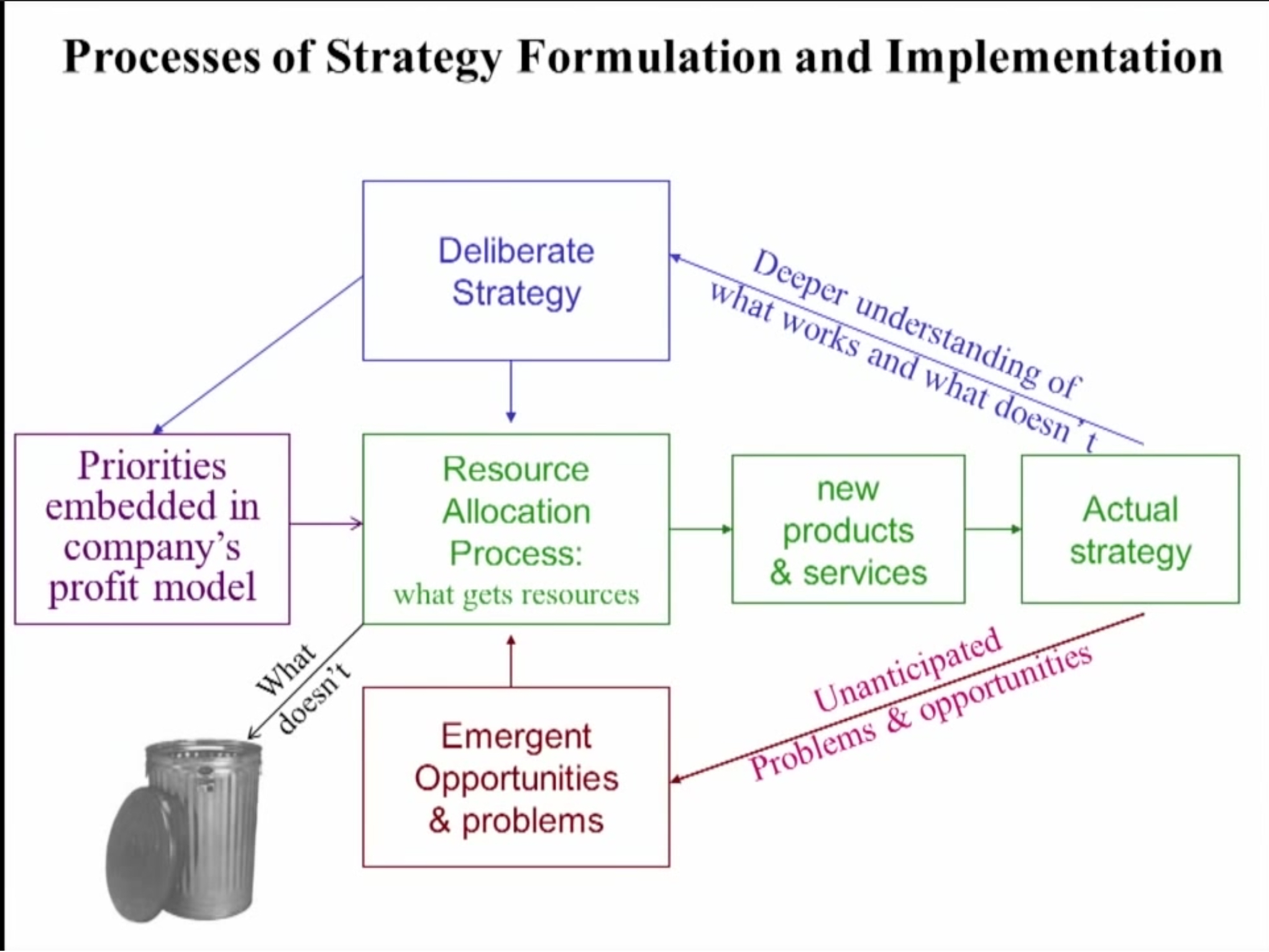 Processes of Strategy Formulation and Implementation

Deliberate Strategy

Deeper understanding of what works and what doesn't

Priorities embedded in company's profit model

Resource Allocation Process: what gets resources

new products & services

Actual strategy

What doesn't

Emergent Opportunities & problems

Unanticipated Problems & opportunities